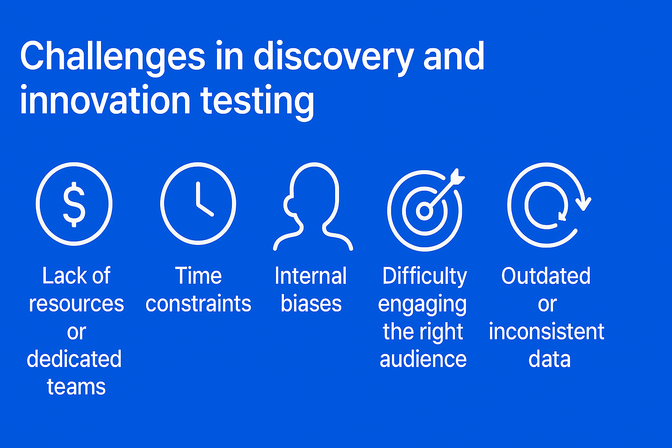 Challenges in discovery and innovation testing

$

Lack of resources or dedicated teams

Time constraints

Internal biases

Difficulty engaging the right audience

Outdated or inconsistent data